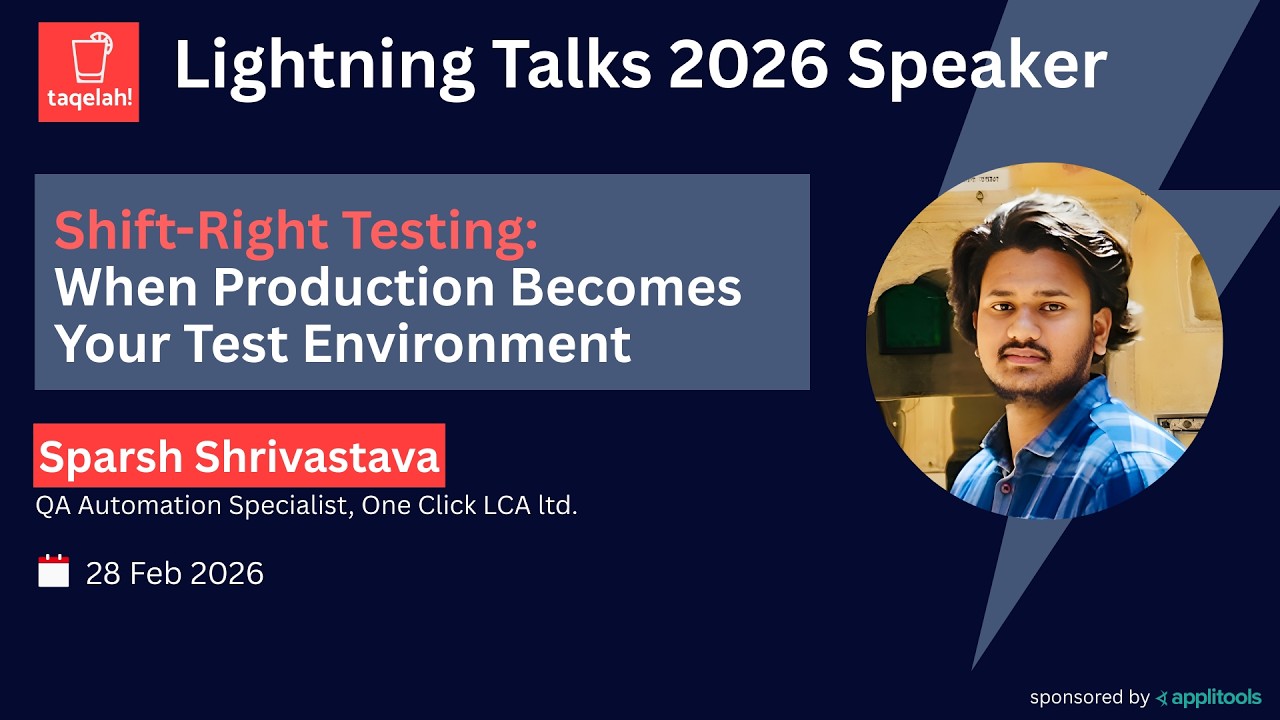 taqelah!

Lightning Talks 2026 Speaker

Shift-Right Testing:
When Production Becomes Your Test Environment

Sparsh Shrivastava
QA Automation Specialist, One Click LCA ltd.

28 Feb 2026

sponsored by applitools